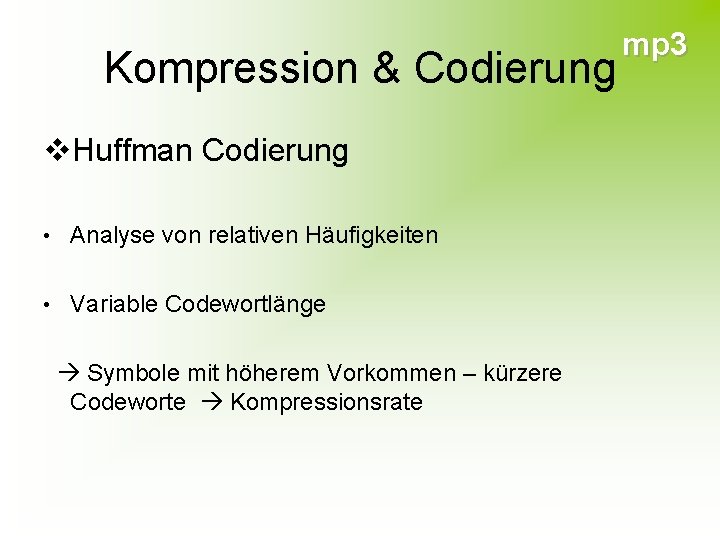 mp3

Kompression & Codierung

❖Huffman Codierung

• Analyse von relativen Häufigkeiten

• Variable Codewortlänge

→ Symbole mit höherem Vorkommen – kürzere Codeworte → Kompressionsrate